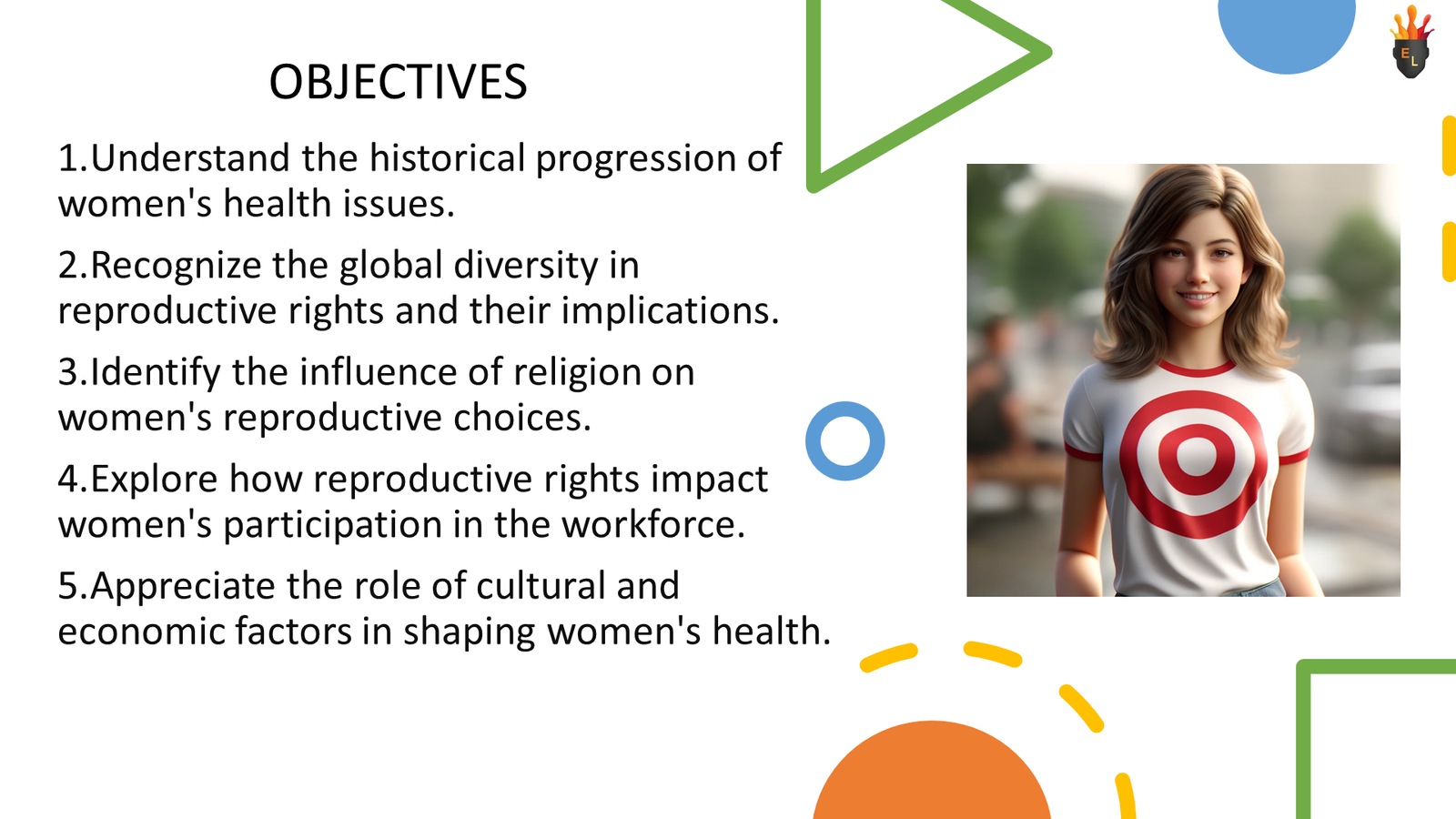 OBJECTIVES

1.Understand the historical progression of women's health issues.

2.Recognize the global diversity in reproductive rights and their implications.

3.Identify the influence of religion on women's reproductive choices.

4.Explore how reproductive rights impact women's participation in the workforce.

5.Appreciate the role of cultural and economic factors in shaping women's health.

EL